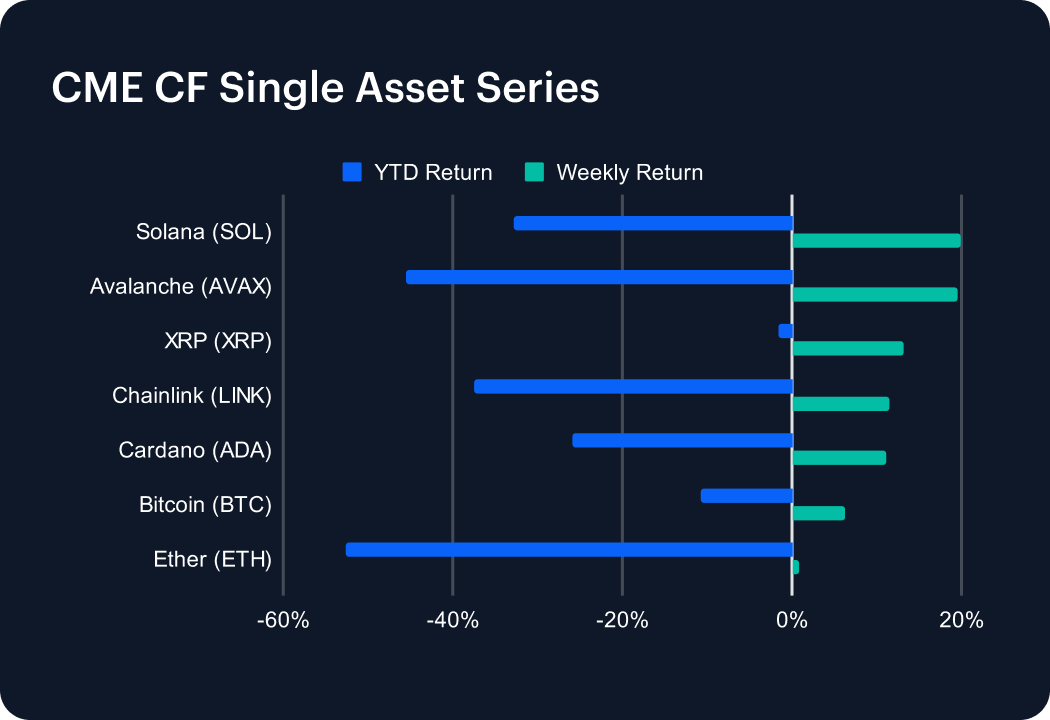 CME CF Single Asset Series

YTD Return
Weekly Return

Solana (SOL)
Avalanche (AVAX)
XRP (XRP)
Chainlink (LINK)
Cardano (ADA)
Bitcoin (BTC)
Ether (ETH)

-60%
-40%
-20%
0%
20%